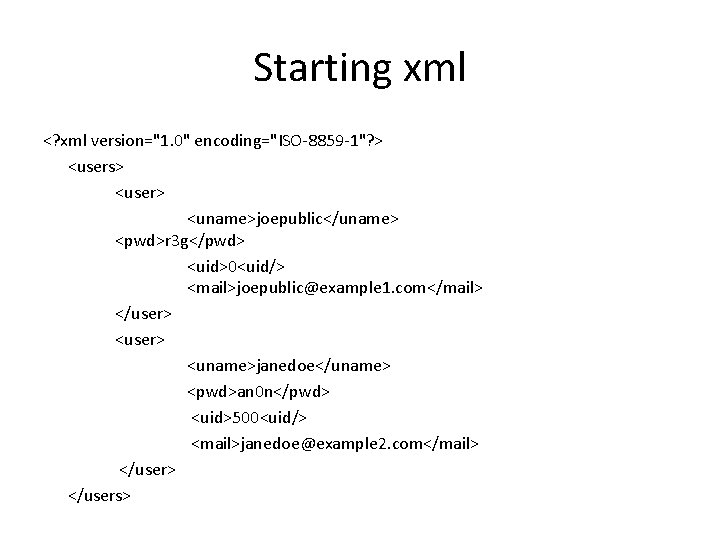 Starting xml

<?xml version="1.0" encoding="ISO-8859-1"?>

<users>

<user>

<uname>joepublic</uname>

<pwd>r3g</pwd>

<uid>0<uid/>

<mail>joepublic@example1.com</mail>

</user>

<user>

<uname>janedoe</uname>

<pwd>an0n</pwd>

<uid>500<uid/>

<mail>janedoe@example2.com</mail>

</user>

</users>